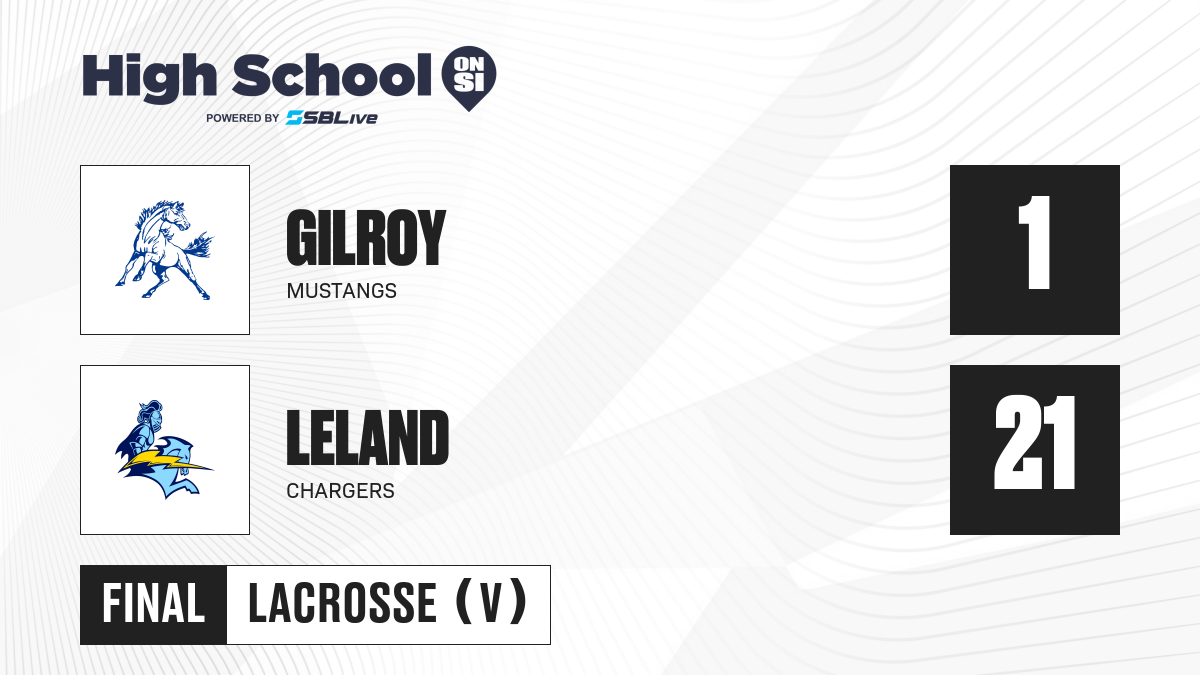 High School ON SI
POWERED BY SBLive

GILROY
MUSTANGS

1

LELAND
CHARGERS

21

FINAL LACROSSE (V)